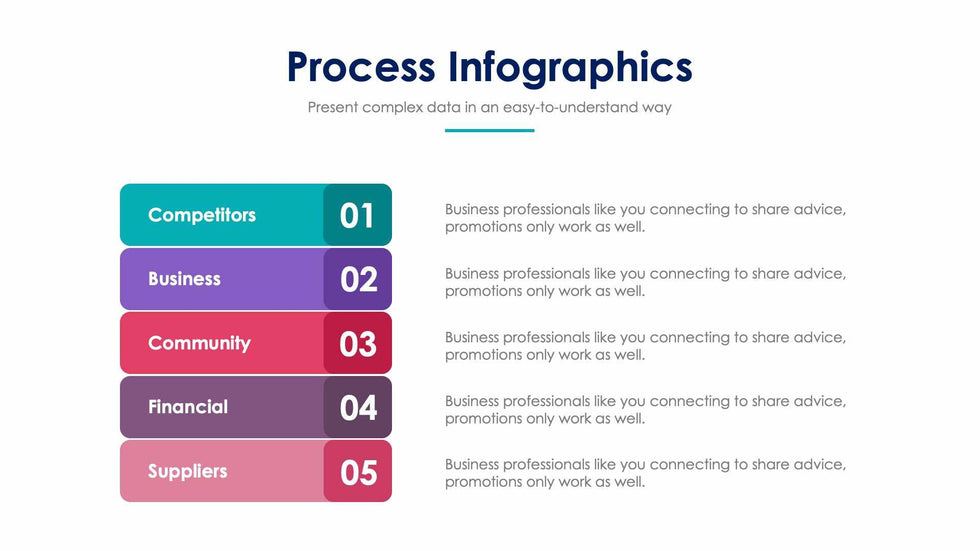 Process Infographics

Present complex data in an easy-to-understand way

Competitors 01

Business professionals like you connecting to share advice, promotions only work as well.

Business 02

Business professionals like you connecting to share advice, promotions only work as well.

Community 03

Business professionals like you connecting to share advice, promotions only work as well.

Financial 04

Business professionals like you connecting to share advice, promotions only work as well.

Suppliers 05

Business professionals like you connecting to share advice, promotions only work as well.